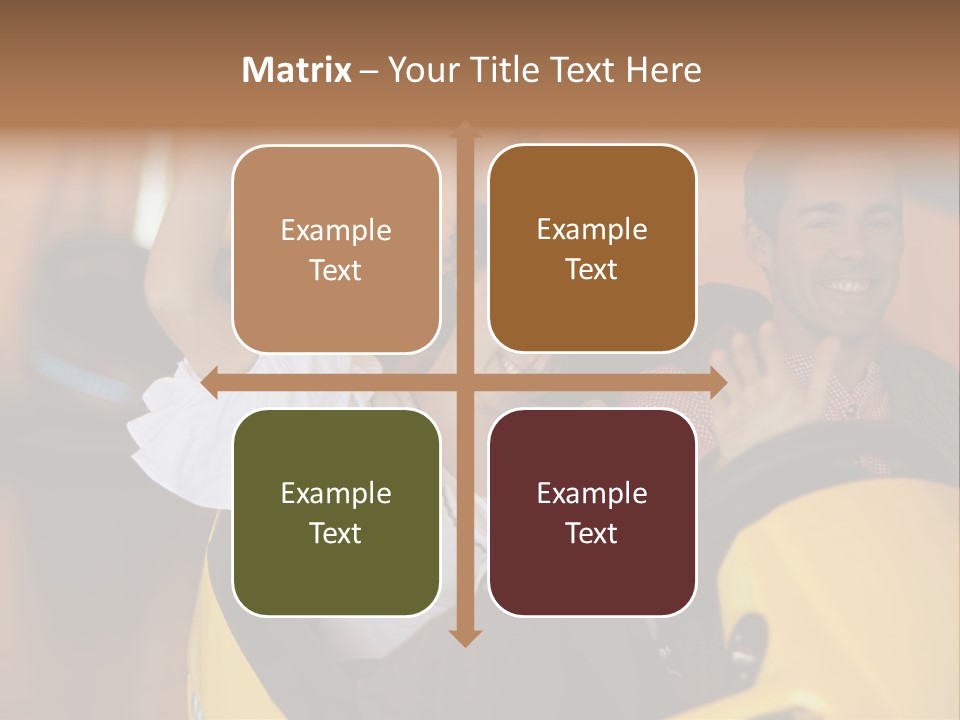 Matrix – Your Title Text Here

Example Text

Example Text

Example Text

Example Text